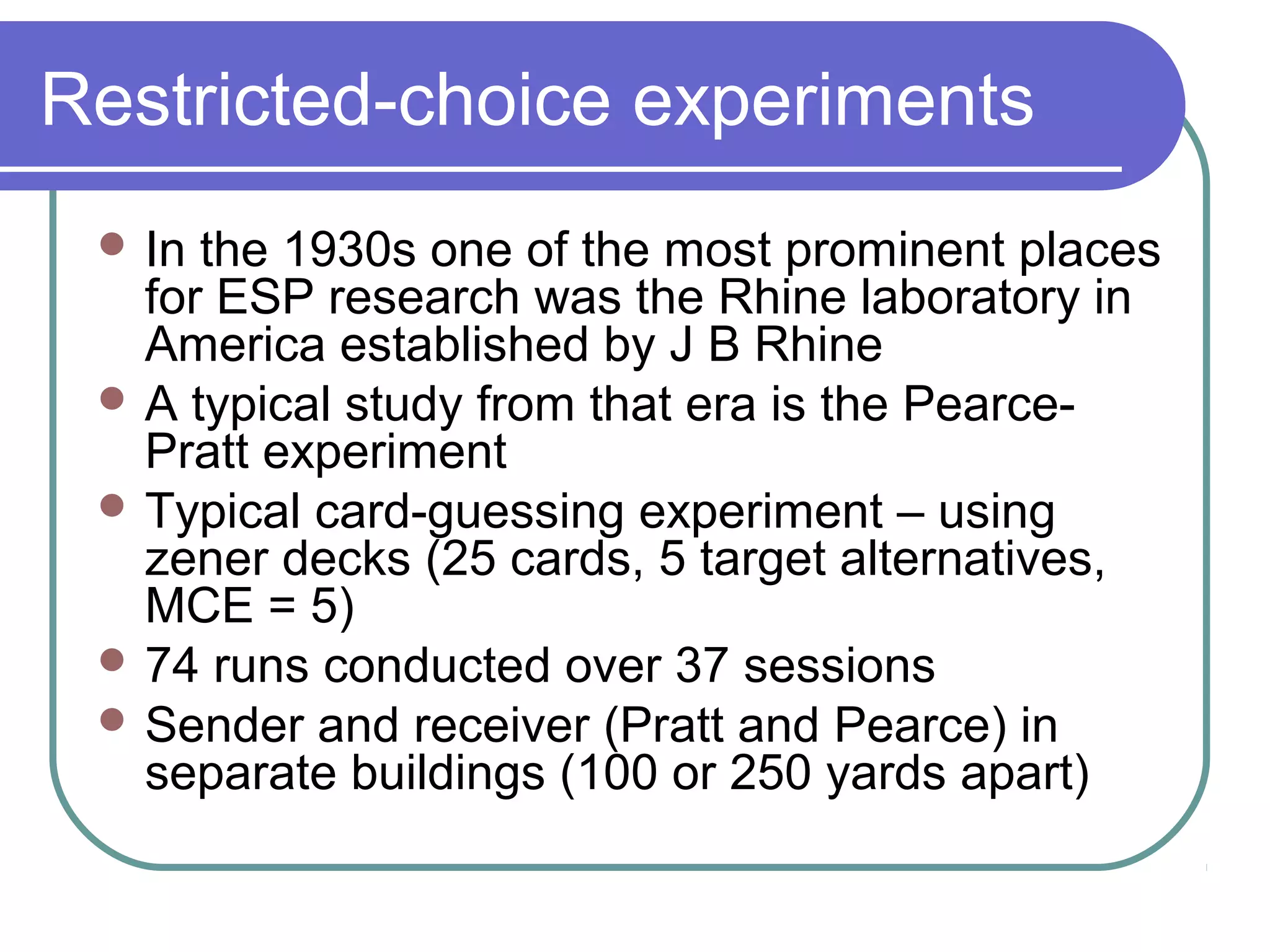 Restricted-choice experiments

- In the 1930s one of the most prominent places for ESP research was the Rhine laboratory in America established by J B Rhine
- A typical study from that era is the Pearce-Pratt experiment
- Typical card-guessing experiment – using zener decks (25 cards, 5 target alternatives, MCE = 5)
- 74 runs conducted over 37 sessions
- Sender and receiver (Pratt and Pearce) in separate buildings (100 or 250 yards apart)